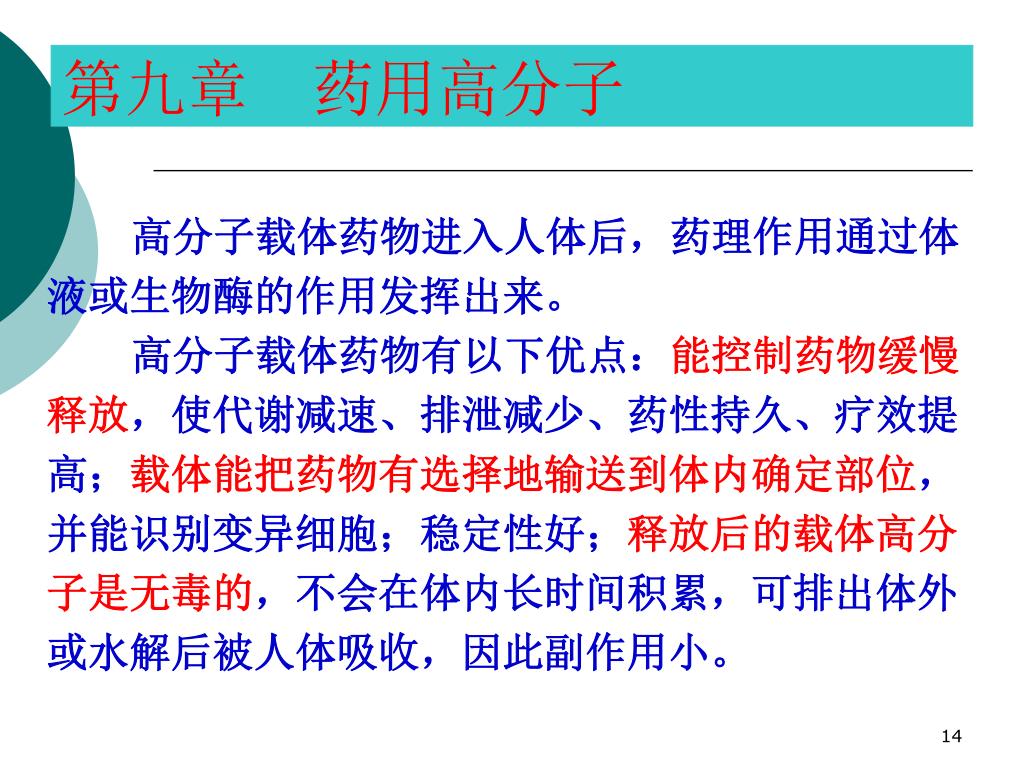 第九章　药用高分子

高分子载体药物进入人体后，药理作用通过体液或生物酶的作用发挥出来。

高分子载体药物有以下优点：能控制药物缓慢释放，使代谢减速、排泄减少、药性持久、疗效提高；载体能把药物有选择地输送到体内确定部位，并能识别变异细胞；稳定性好；释放后的载体高分子是无毒的，不会在体内长时间积累，可排出体外或水解后被人体吸收，因此副作用小。

14